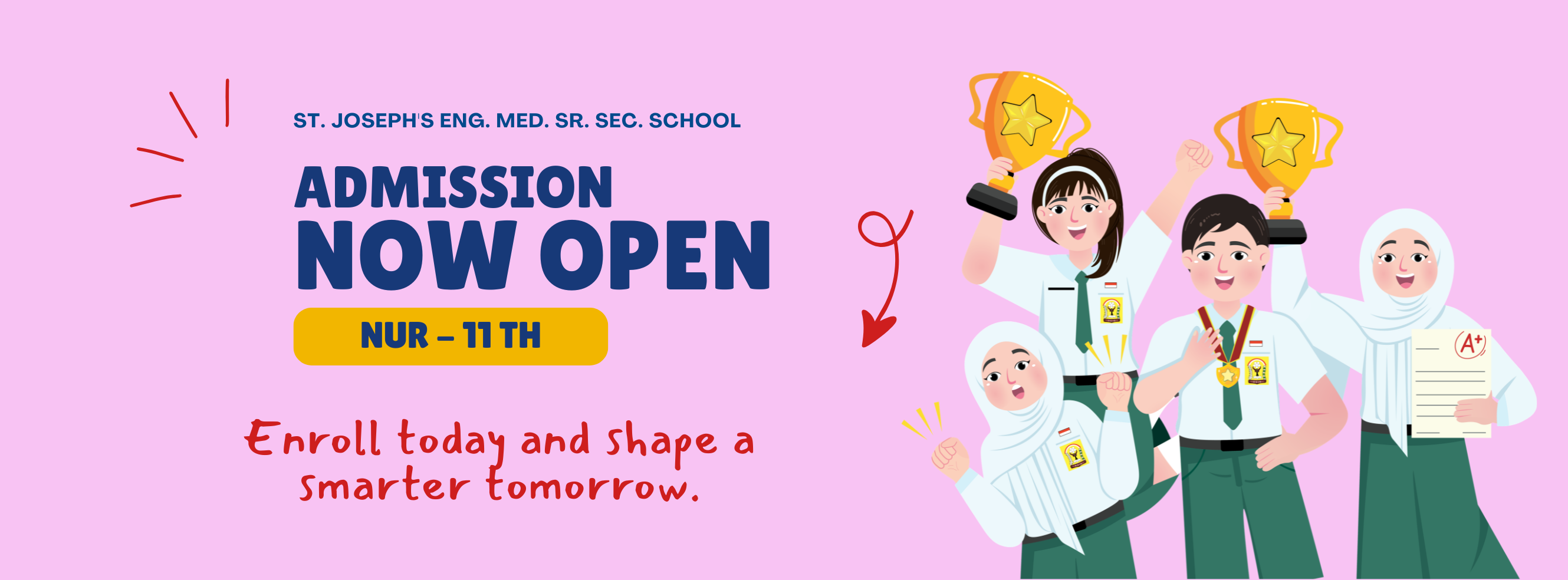 ST. JOSEPH'S ENG. MED. SR. SEC. SCHOOL

ADMISSION
NOW OPEN

NUR – 11 TH

Enroll today and shape a smarter tomorrow.

A+